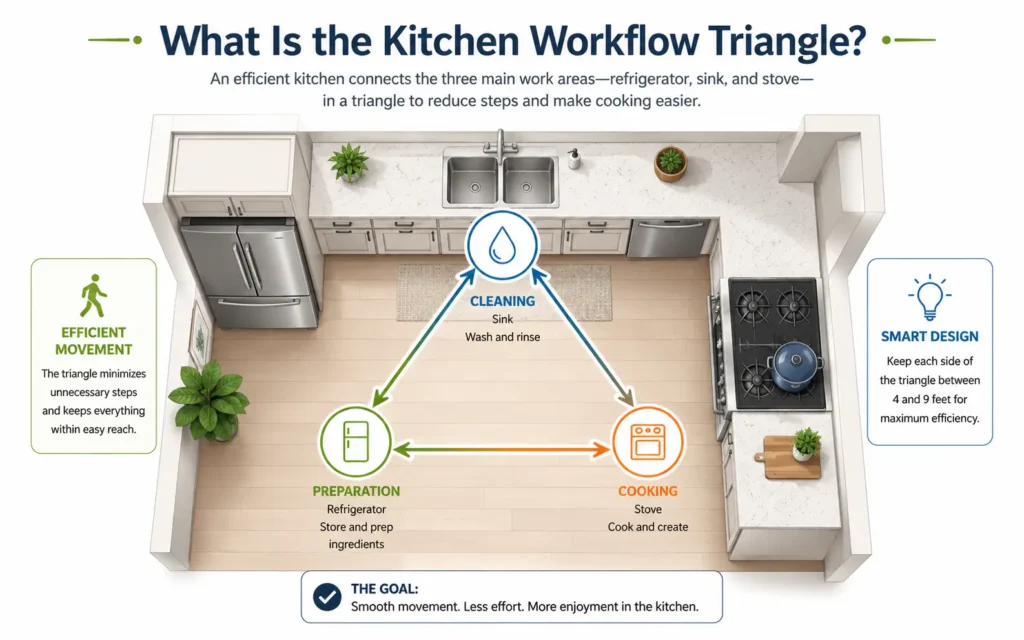 What Is the Kitchen Workflow Triangle?

An efficient kitchen connects the three main work areas—refrigerator, sink, and stove—in a triangle to reduce steps and make cooking easier.

EFFICIENT MOVEMENT
The triangle minimizes unnecessary steps and keeps everything within easy reach.

CLEANING
Sink
Wash and rinse

PREPARATION
Refrigerator
Store and prep ingredients

COOKING
Stove
Cook and create

SMART DESIGN
Keep each side of the triangle between 4 and 9 feet for maximum efficiency.

THE GOAL:
Smooth movement. Less effort. More enjoyment in the kitchen.